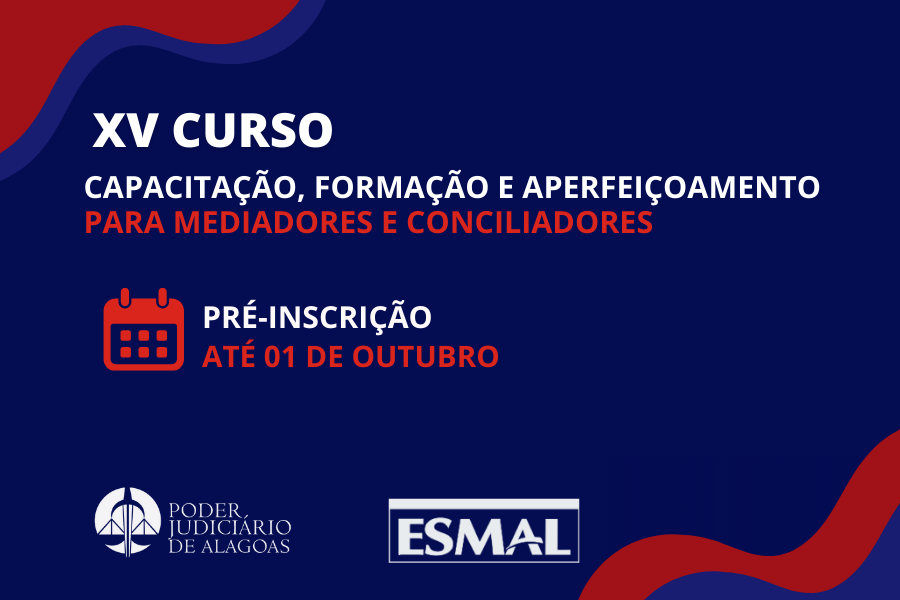 XV CURSO

CAPACITAÇÃO, FORMAÇÃO E APERFEIÇOAMENTO
PARA MEDIADORES E CONCILIADORES

PRÉ-INSCRIÇÃO
ATÉ 01 DE OUTUBRO

PODER
JUDICIÁRIO
DE ALAGOAS

ESMAL